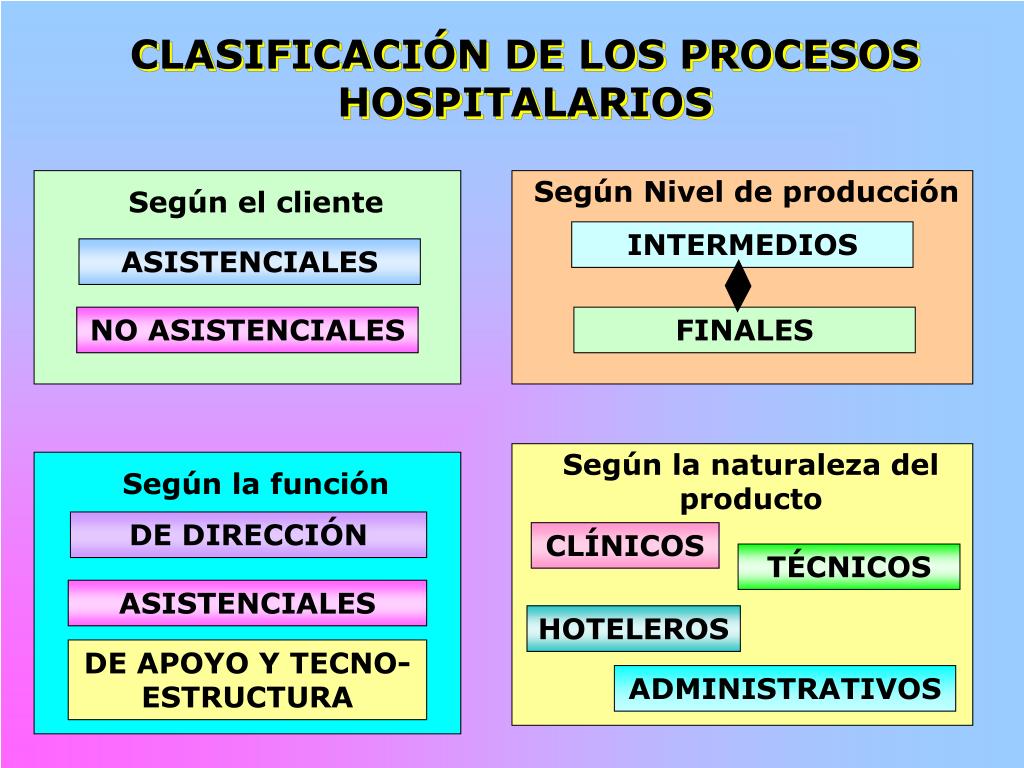 CLASIFICACIÓN DE LOS PROCESOS HOSPITALARIOS

Según el cliente

ASISTENCIALES

NO ASISTENCIALES

Según Nivel de producción

INTERMEDIOS

FINALES

Según la función

DE DIRECCIÓN

ASISTENCIALES

DE APOYO Y TECNO-ESTRUCTURA

Según la naturaleza del producto

CLÍNICOS

TÉCNICOS

HOTELEROS

ADMINISTRATIVOS